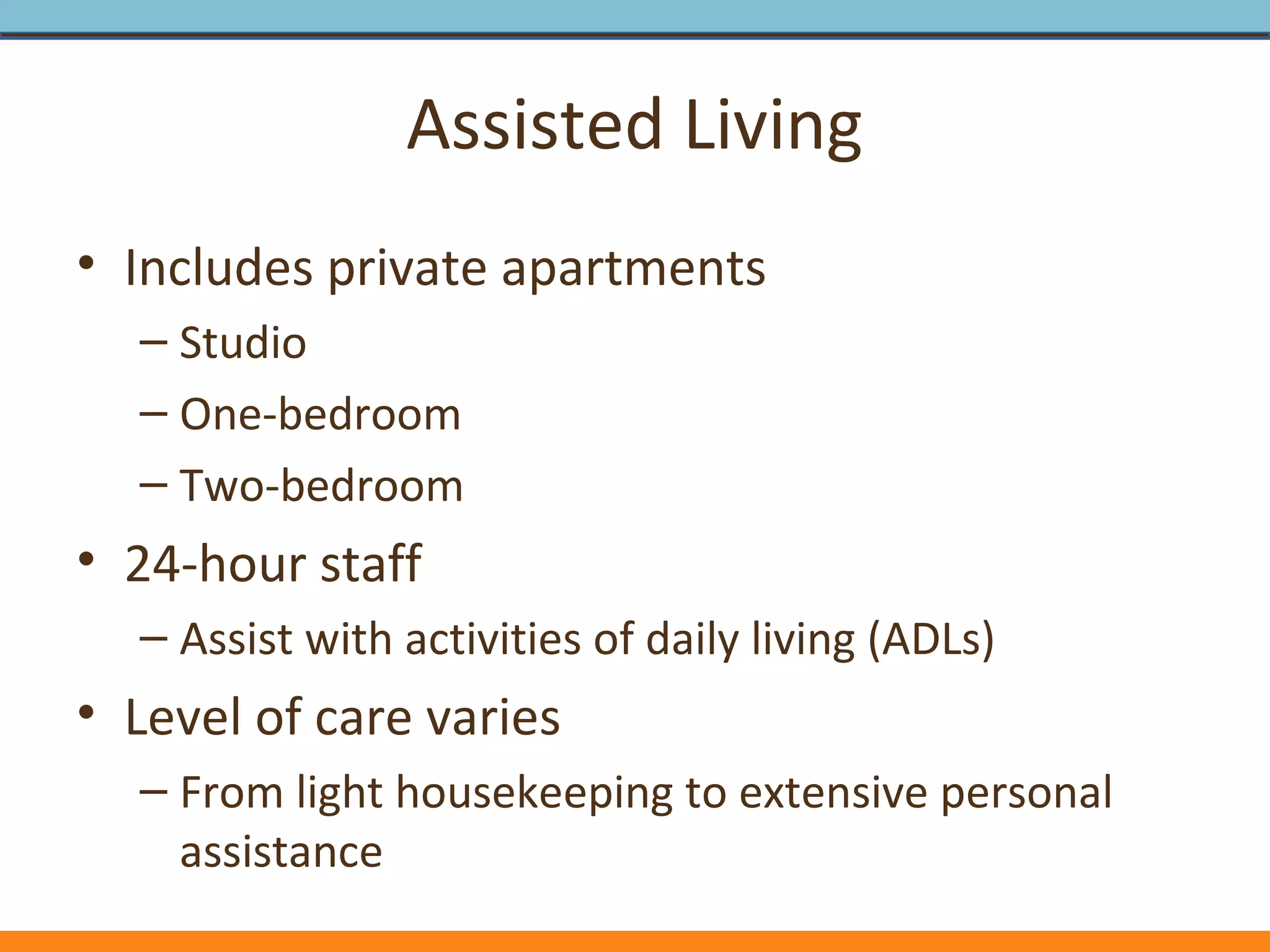 Assisted Living

• Includes private apartments
– Studio
– One-bedroom
– Two-bedroom
• 24-hour staff
– Assist with activities of daily living (ADLs)
• Level of care varies
– From light housekeeping to extensive personal assistance